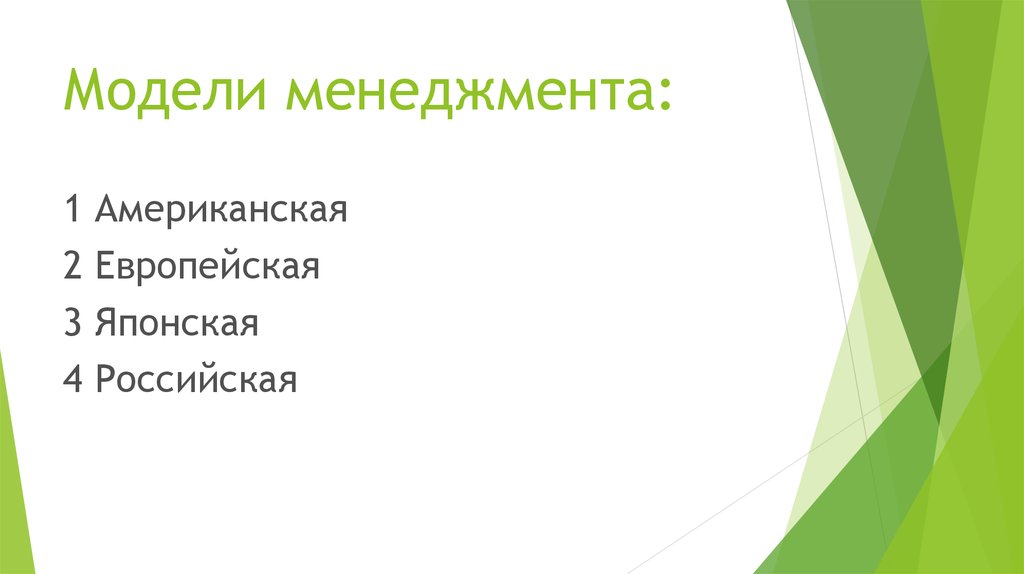 Модели менеджмента:

1 Американская
2 Европейская
3 Японская
4 Российская